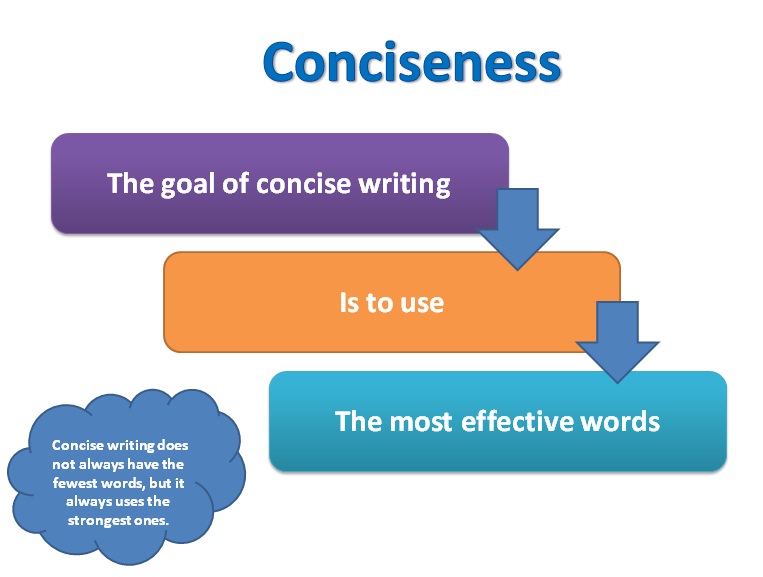 Conciseness

The goal of concise writing

Is to use

The most effective words

Concise writing does not always have the fewest words, but it always uses the strongest ones.